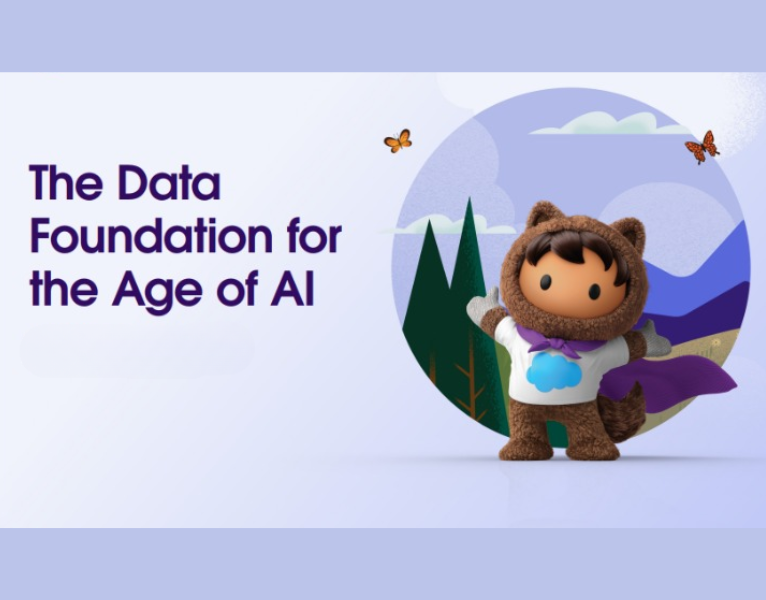 The Data Foundation for the Age of AI